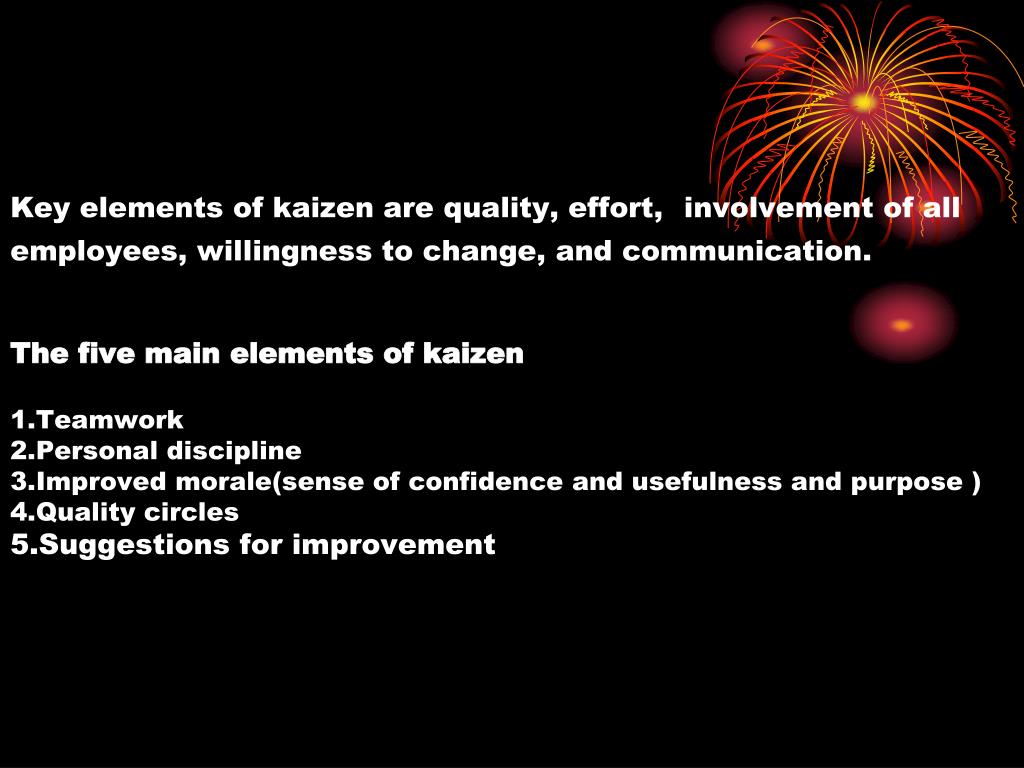 Key elements of kaizen are quality, effort, involvement of all employees, willingness to change, and communication.

The five main elements of kaizen

1.Teamwork
2.Personal discipline
3.Improved morale(sense of confidence and usefulness and purpose )
4.Quality circles
5.Suggestions for improvement